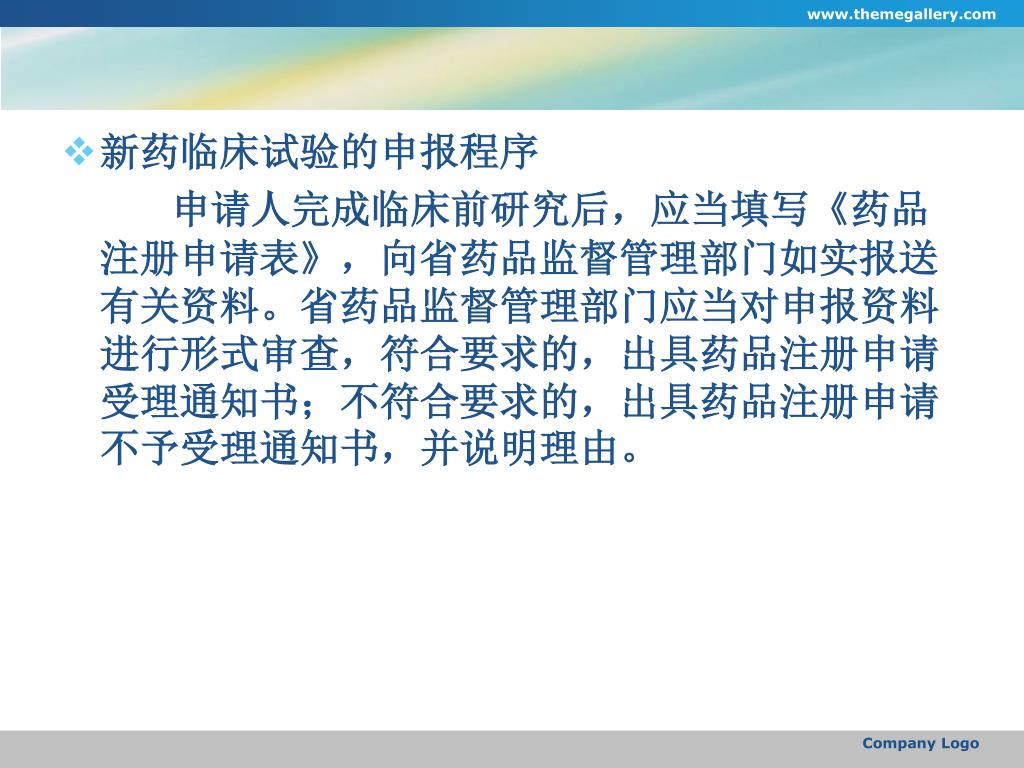 www.themegallery.com

新药临床试验的申报程序

申请人完成临床前研究后，应当填写《药品注册申请表》，向省药品监督管理部门如实报送有关资料。省药品监督管理部门应当对申报资料进行形式审查，符合要求的，出具药品注册申请受理通知书；不符合要求的，出具药品注册申请不予受理通知书，并说明理由。

Company Logo